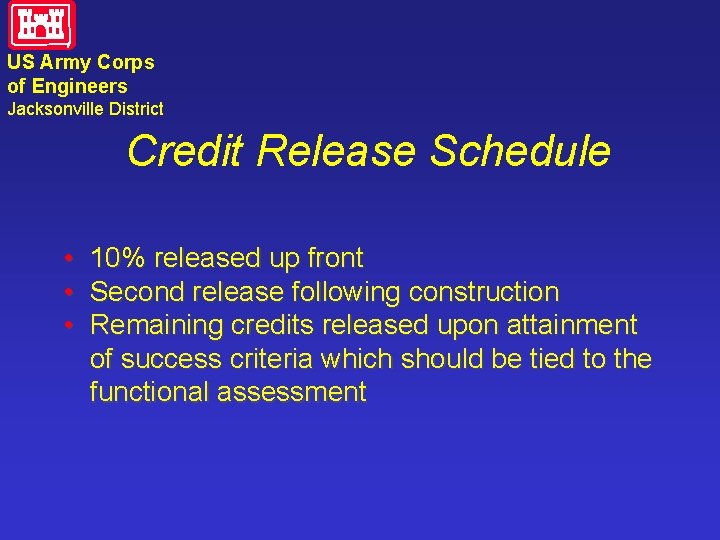 US Army Corps
of Engineers
Jacksonville District

Credit Release Schedule

• 10% released up front
• Second release following construction
• Remaining credits released upon attainment of success criteria which should be tied to the functional assessment